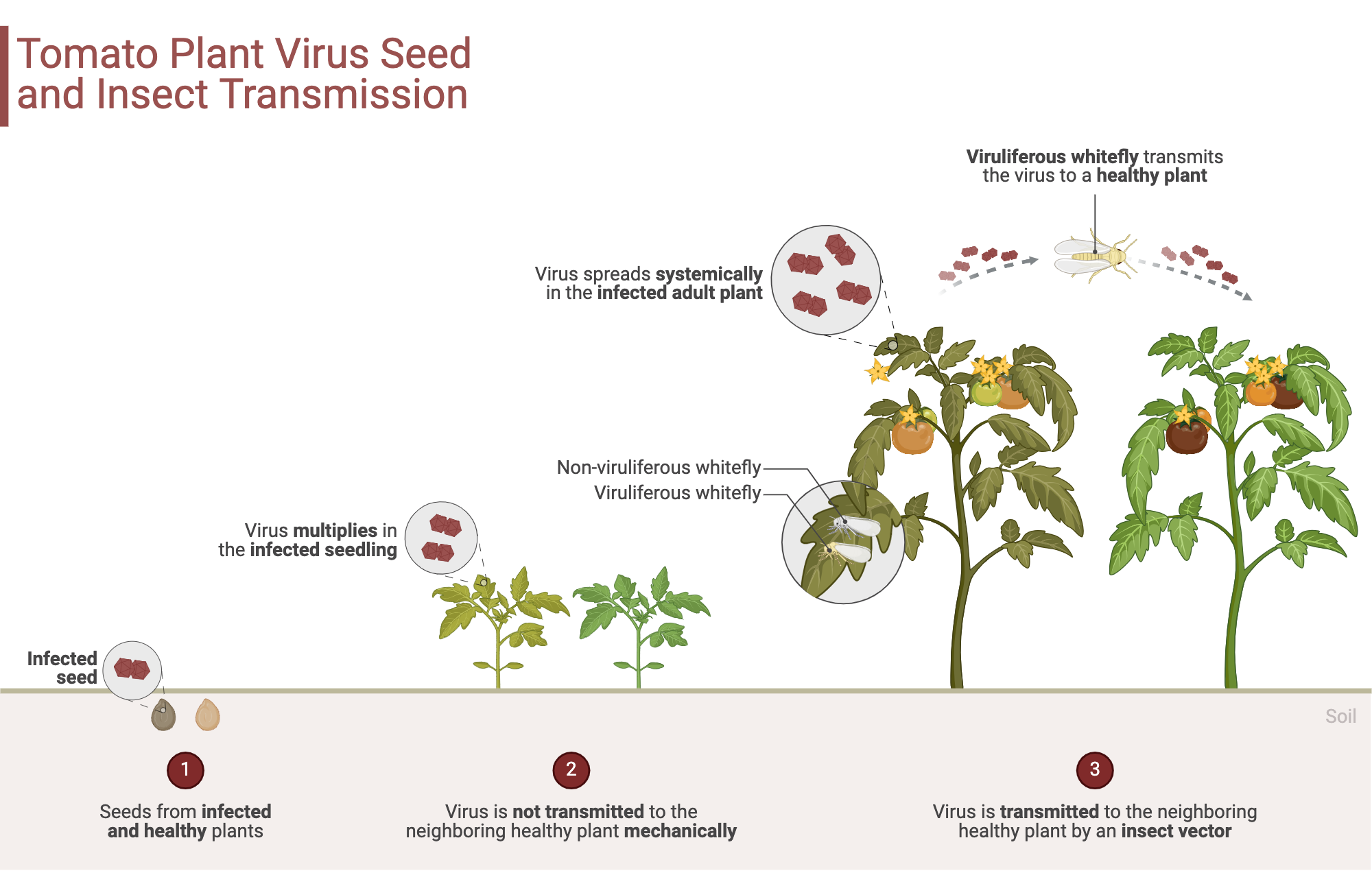 Tomato Plant Virus Seed and Insect Transmission

Viruliferous whitefly transmits the virus to a healthy plant

Virus spreads systemically in the infected adult plant

Non-viruliferous whitefly

Viruliferous whitefly

Virus multiplies in the infected seedling

Infected seed

Soil

1

Seeds from infected and healthy plants

2

Virus is not transmitted to the neighboring healthy plant mechanically

3

Virus is transmitted to the neighboring healthy plant by an insect vector